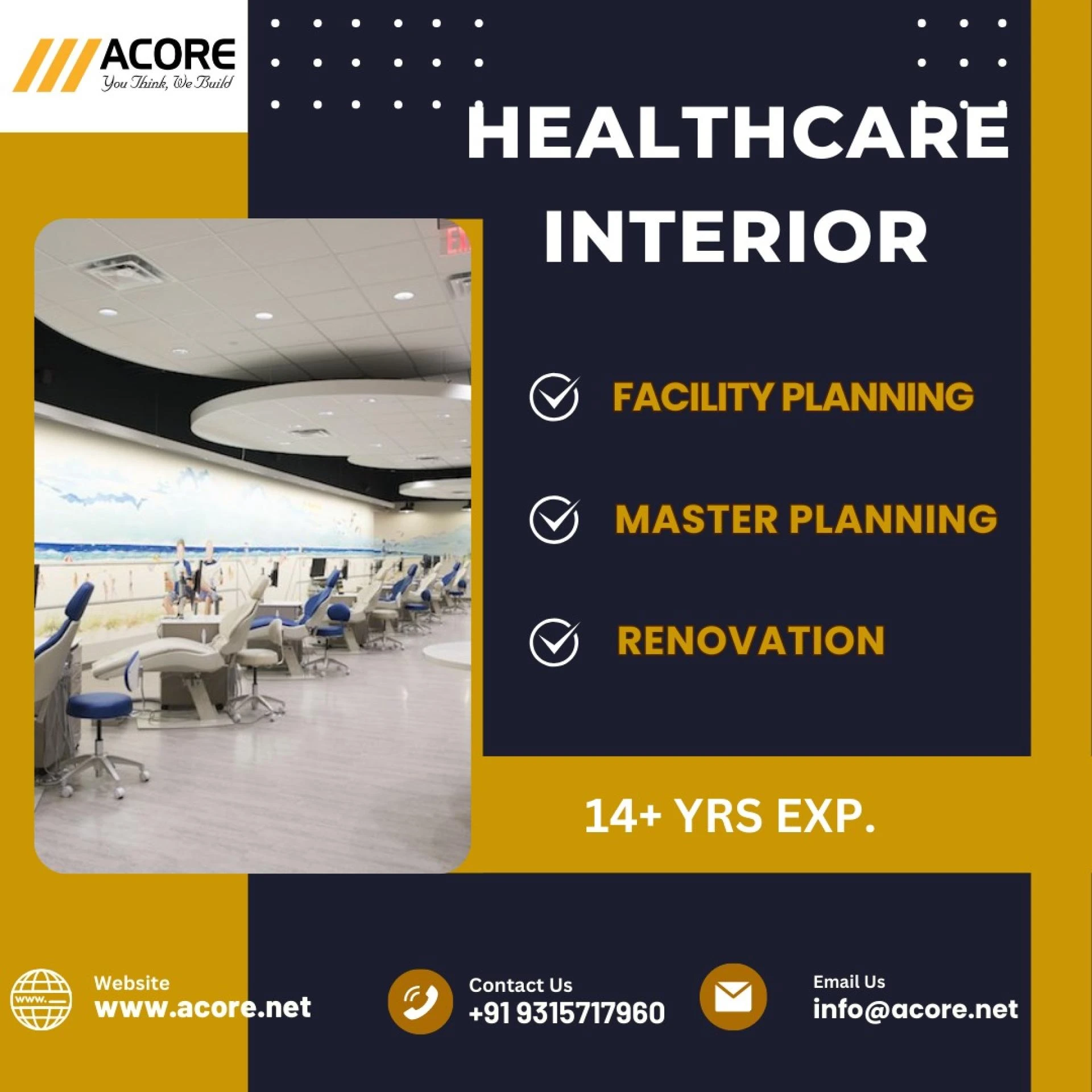 ACORE
You Think, We Build

HEALTHCARE INTERIOR

FACILITY PLANNING

MASTER PLANNING

RENOVATION

14+ YRS EXP.

www.

Website
www.acore.net

Contact Us
+91 9315717960

Email Us
info@acore.net